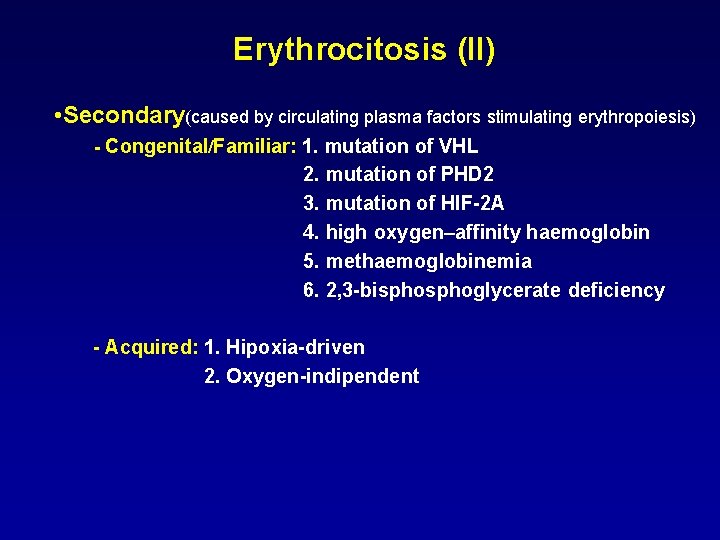 Erythrocitosis (II)

•Secondary(caused by circulating plasma factors stimulating erythropoiesis)

- Congenital/Familiar: 1. mutation of VHL
2. mutation of PHD2
3. mutation of HIF-2A
4. high oxygen–affinity haemoglobin
5. methaemoglobinemia
6. 2,3-bisphosphoglycerate deficiency

- Acquired: 1. Hipoxia-driven
2. Oxygen-indipendent